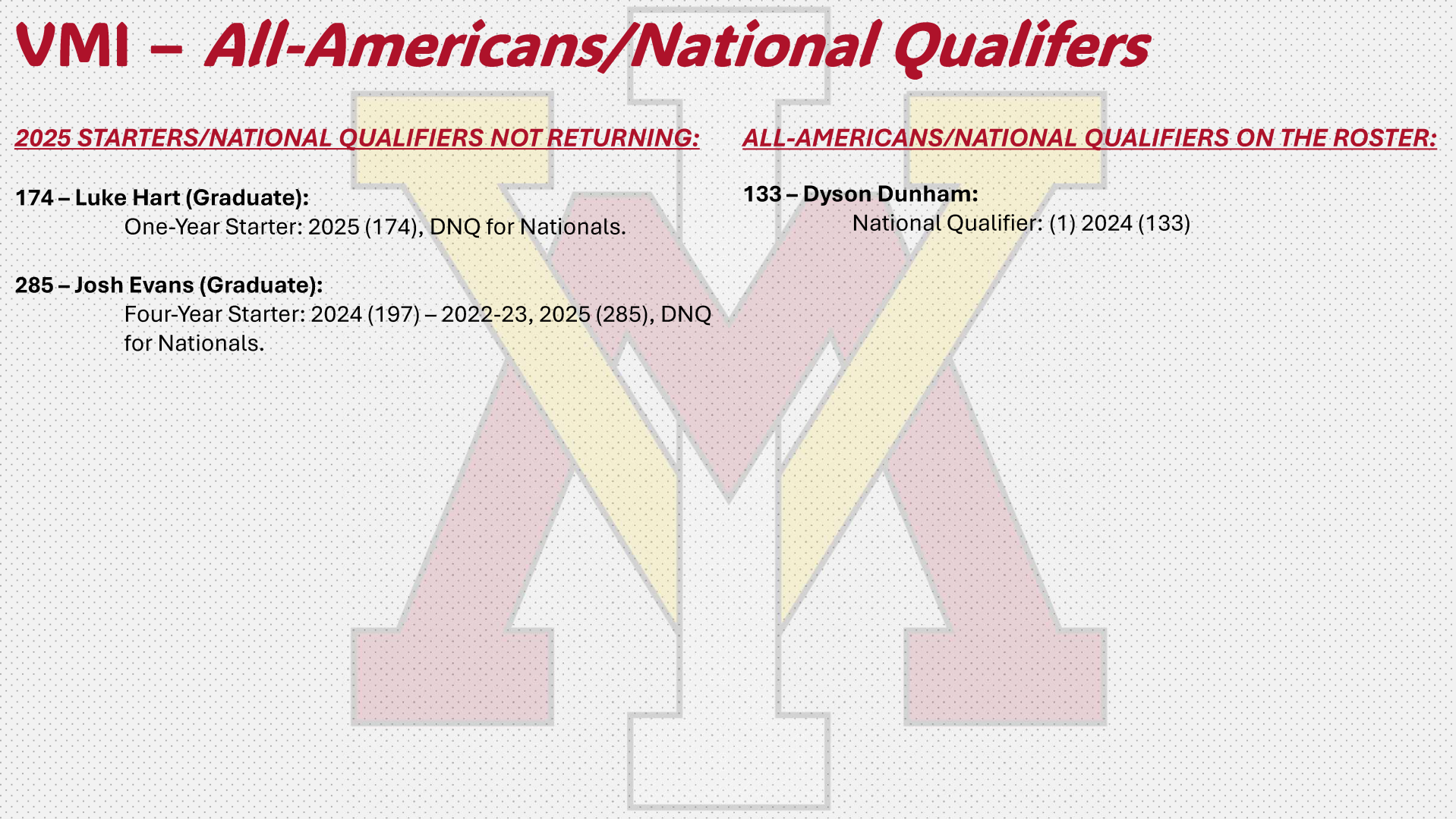 VMI – All-Americans/National Qualifers

2025 STARTERS/NATIONAL QUALIFIERS NOT RETURNING:

174 – Luke Hart (Graduate):
One-Year Starter: 2025 (174), DNQ for Nationals.

285 – Josh Evans (Graduate):
Four-Year Starter: 2024 (197) – 2022-23, 2025 (285), DNQ for Nationals.

ALL-AMERICANS/NATIONAL QUALIFIERS ON THE ROSTER:

133 – Dyson Dunham:
National Qualifier: (1) 2024 (133)